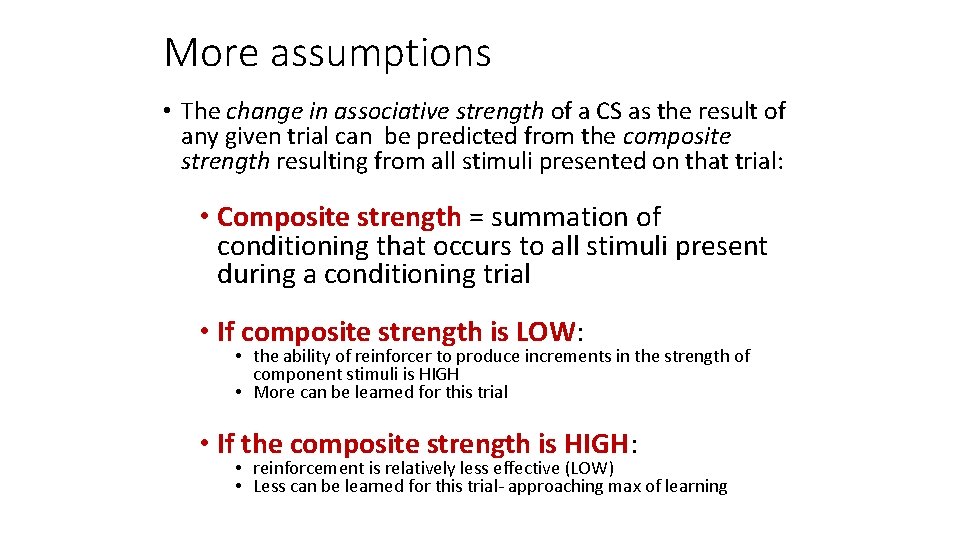 More assumptions

• The change in associative strength of a CS as the result of any given trial can be predicted from the composite strength resulting from all stimuli presented on that trial:

• Composite strength = summation of conditioning that occurs to all stimuli present during a conditioning trial

• If composite strength is LOW:
• the ability of reinforcer to produce increments in the strength of component stimuli is HIGH
• More can be learned for this trial

• If the composite strength is HIGH:
• reinforcement is relatively less effective (LOW)
• Less can be learned for this trial- approaching max of learning